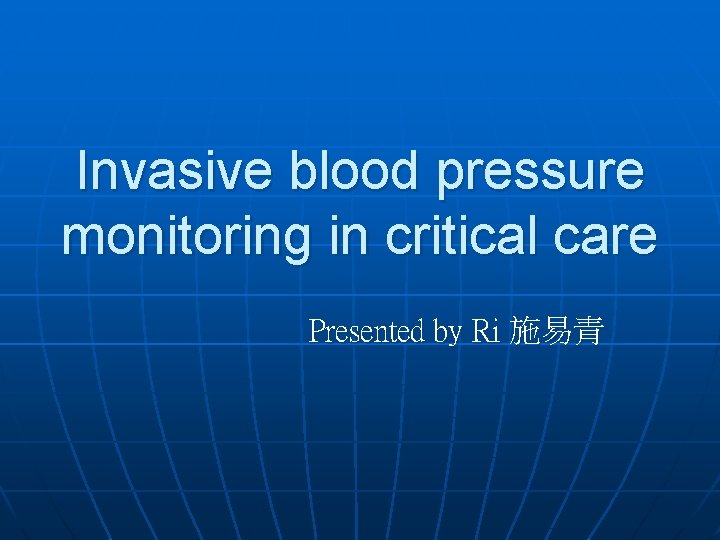 Invasive blood pressure monitoring in critical care

Presented by Ri 施易青